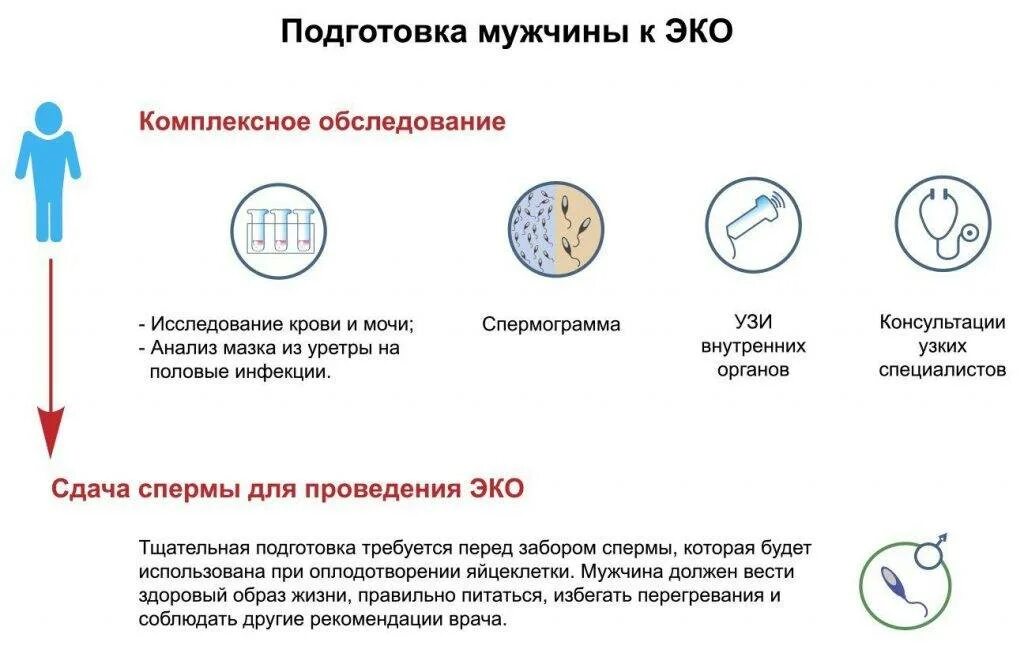 Подготовка мужчины к ЭКО

Комплексное обследование

- Исследование крови и мочи;
- Анализ мазка из уретры на половые инфекции.

Спермограмма

УЗИ внутренних органов

Консультации узких специалистов

Сдача спермы для проведения ЭКО

Тщательная подготовка требуется перед забором спермы, которая будет использована при оплодотворении яйцеклетки. Мужчина должен вести здоровый образ жизни, правильно питаться, избегать перегревания и соблюдать другие рекомендации врача.